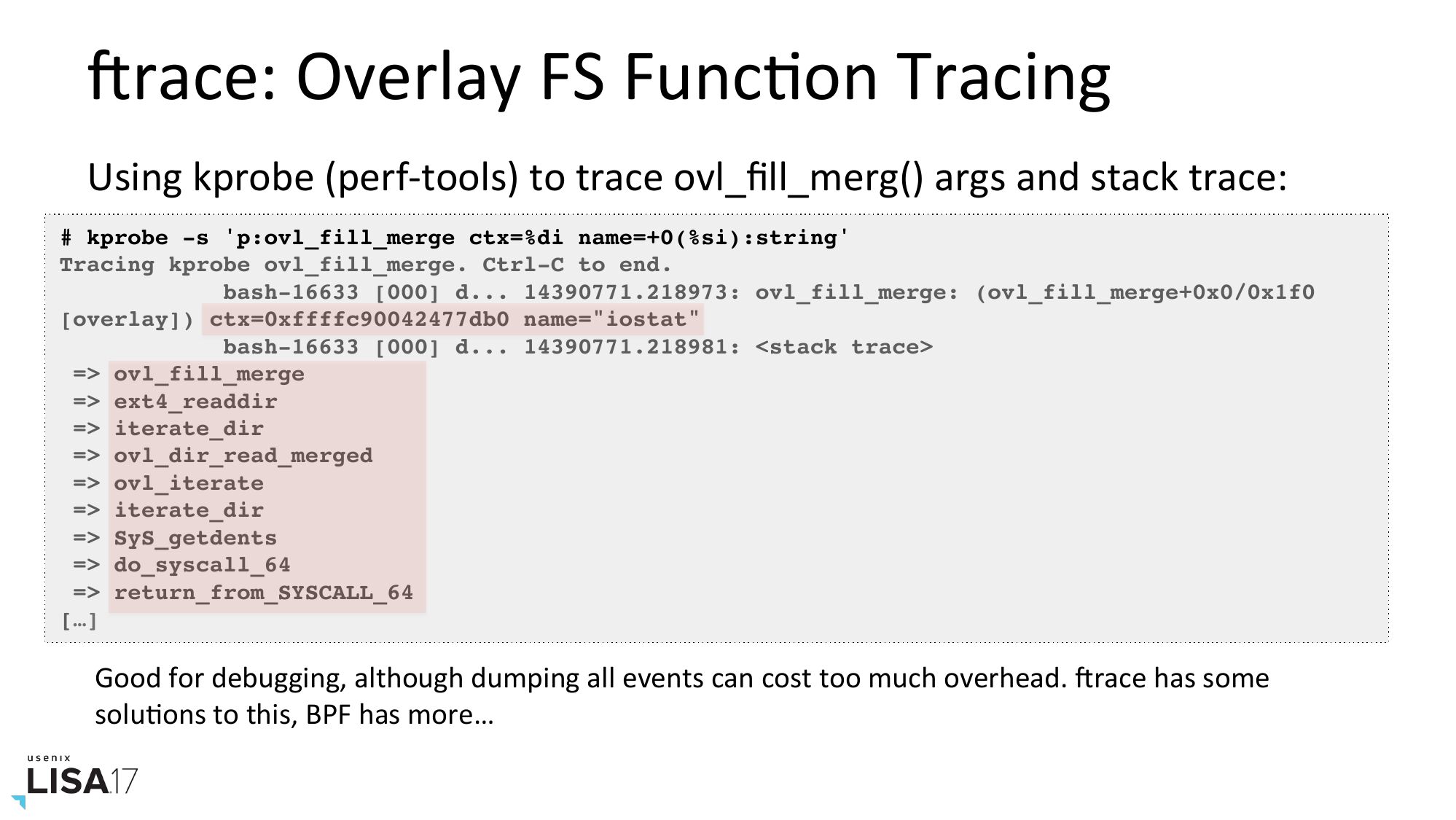 ftrace: Overlay FS Function Tracing

Using kprobe (perf-tools) to trace ovl_fill_merg() args and stack trace:

# kprobe -s 'p:ovl_fill_merge ctx=%di name=+0(%si):string'
Tracing kprobe ovl_fill_merge. Ctrl-C to end.
 bash-16633 [000] d... 14390771.218973: ovl_fill_merge: (ovl_fill_merge+0x0/0x1f0 [overlay]) ctx=0xffffc90042477db0 name="iostat"
 bash-16633 [000] d... 14390771.218981: <stack trace>
 => ovl_fill_merge
 => ext4_readdir
 => iterate_dir
 => ovl_dir_read_merged
 => ovl_iterate
 => iterate_dir
 => SyS_getdents
 => do_syscall_64
 => return_from_SYSCALL_64
[…]

Good for debugging, although dumping all events can cost too much overhead. ftrace has some solutions to this, BPF has more…

usenix
LISA17